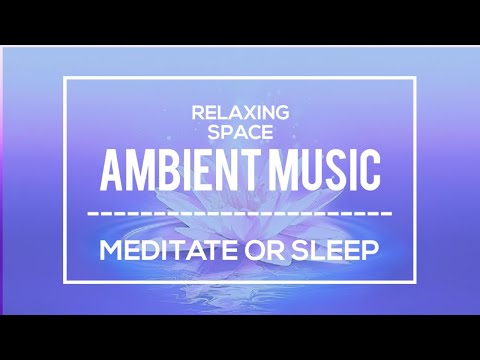 RELAXING
SPACE
AMBIENT MUSIC

MEDITATE OR SLEEP